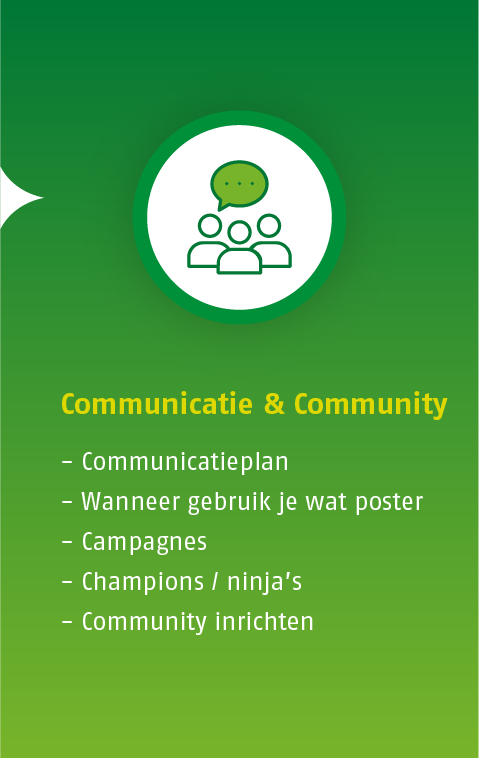 Communicatie & Community

– Communicatieplan
– Wanneer gebruik je wat poster
– Campagnes
– Champions / ninja's
– Community inrichten